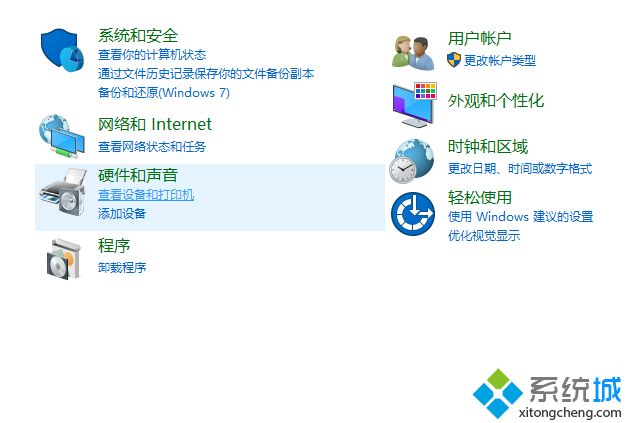 系统和安全
查看你的计算机状态
通过文件历史记录保存你的文件备份副本
备份和还原(Windows 7)

网络和 Internet
查看网络状态和任务

硬件和声音
查看设备和打印机
添加设备

程序
卸载程序

用户帐户
更改帐户类型

外观和个性化

时钟和区域
更改日期、时间或数字格式

轻松使用
使用 Windows 建议的设置
优化视觉显示

系统城
xitongcheng.com